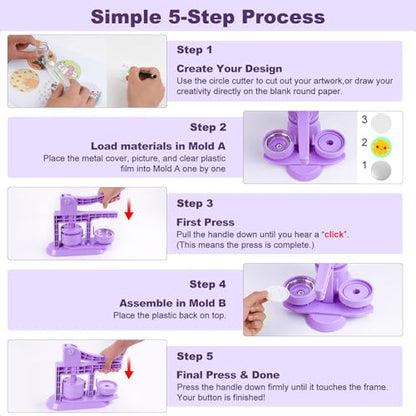 Simple 5-Step Process

Step 1

Create Your Design

Use the circle cutter to cut out your artwork,or draw your creativity directly on the blank round paper.

Step 2

Load materials in Mold A

Place the metal cover, picture, and clear plastic film into Mold A one by one

3

2

1

Step 3

First Press

Pull the handle down until you hear a "click". (This means the press is complete.)

Step 4

Assemble in Mold B

Place the plastic back on top.

Step 5

Final Press & Done

Press the handle down firmly until it touches the frame. Your button is finished!